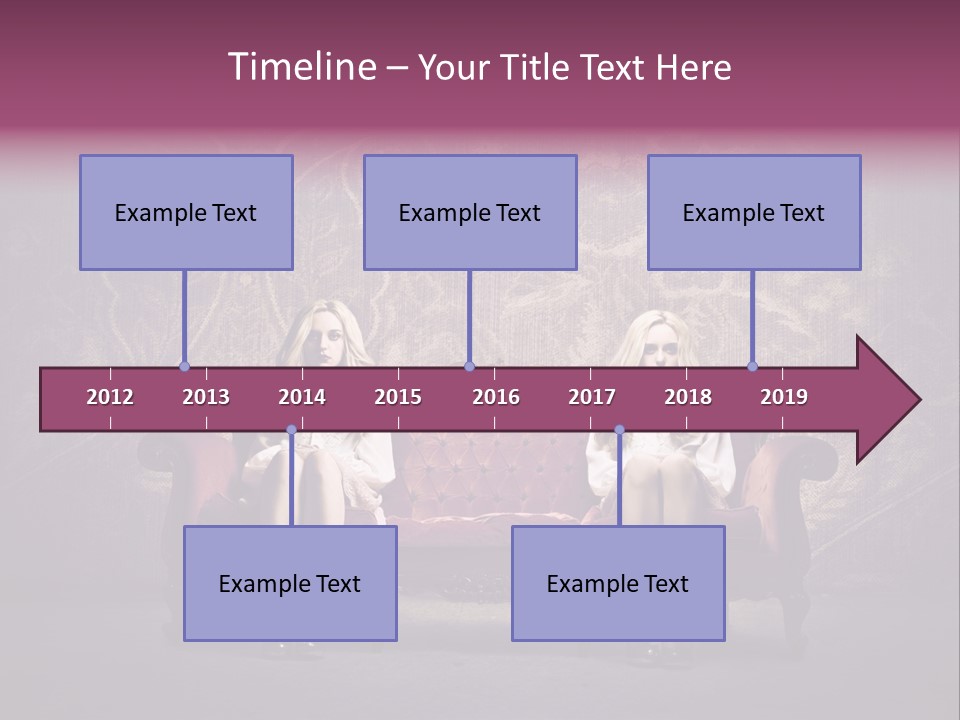 Timeline – Your Title Text Here

Example Text

Example Text

Example Text

2012 2013 2014 2015 2016 2017 2018 2019

Example Text

Example Text